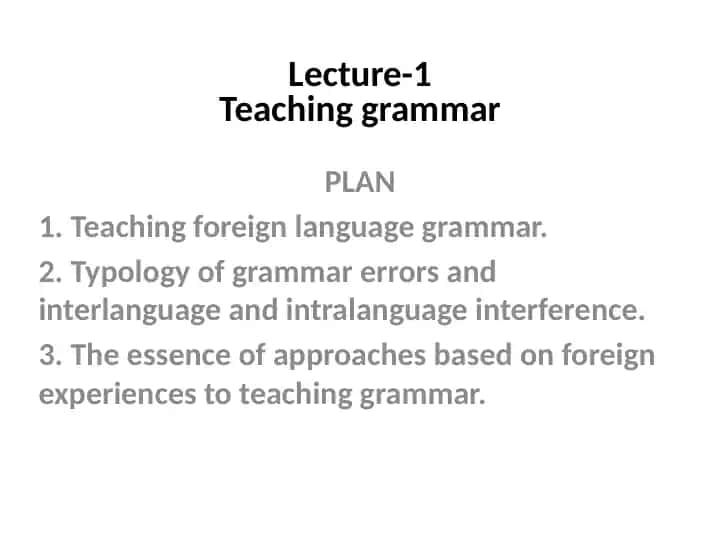 Lecture-1
Teaching grammar

PLAN

1. Teaching foreign language grammar.

2. Typology of grammar errors and interlanguage and intralanguage interference.

3. The essence of approaches based on foreign experiences to teaching grammar.